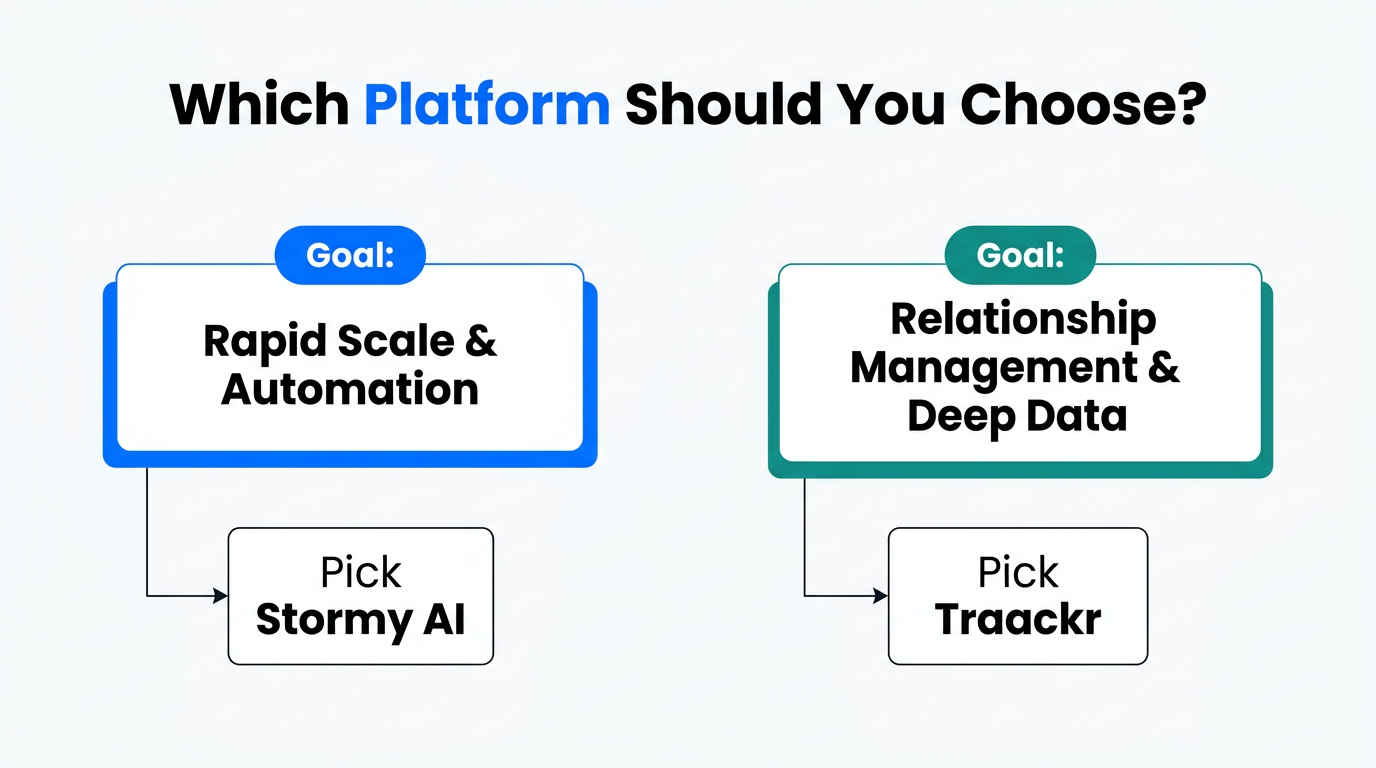 Which Platform Should You Choose?

Goal:

Rapid Scale & Automation

Pick
Stormy AI

Goal:

Relationship Management & Deep Data

Pick
Traackr